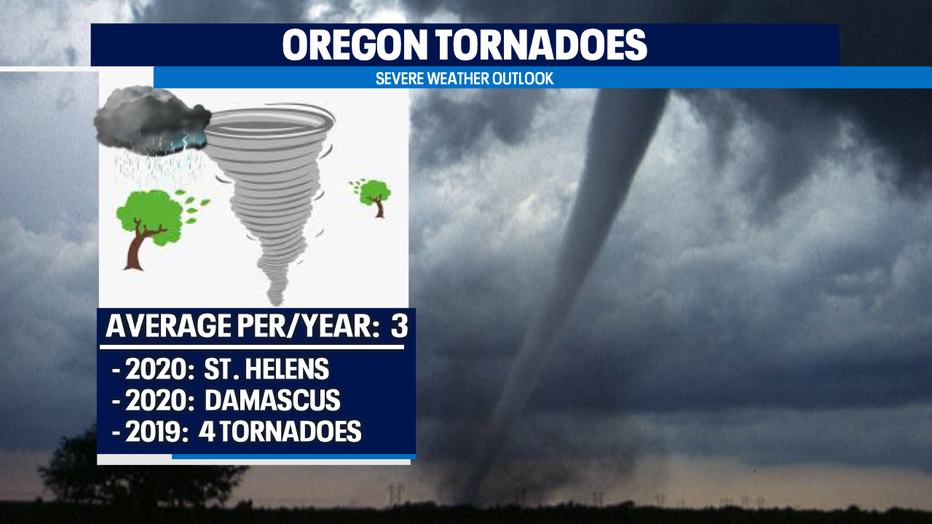 OREGON TORNADOES

SEVERE WEATHER OUTLOOK

AVERAGE PER/YEAR: 3

- 2020: ST. HELENS
- 2020: DAMASCUS
- 2019: 4 TORNADOES